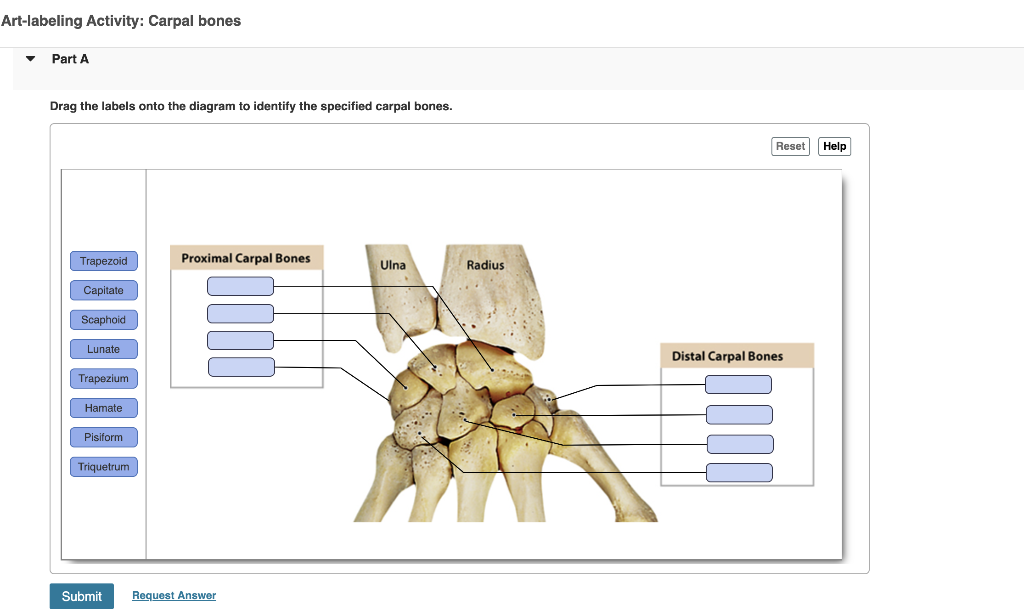 Art-labeling Activity: Carpal bones

Part A

Drag the labels onto the diagram to identify the specified carpal bones.

Reset Help

Trapezoid
Capitate
Scaphoid
Lunate
Trapezium
Hamate
Pisiform
Triquetrum

Proximal Carpal Bones

Ulna

Radius

Distal Carpal Bones

Submit

Request Answer